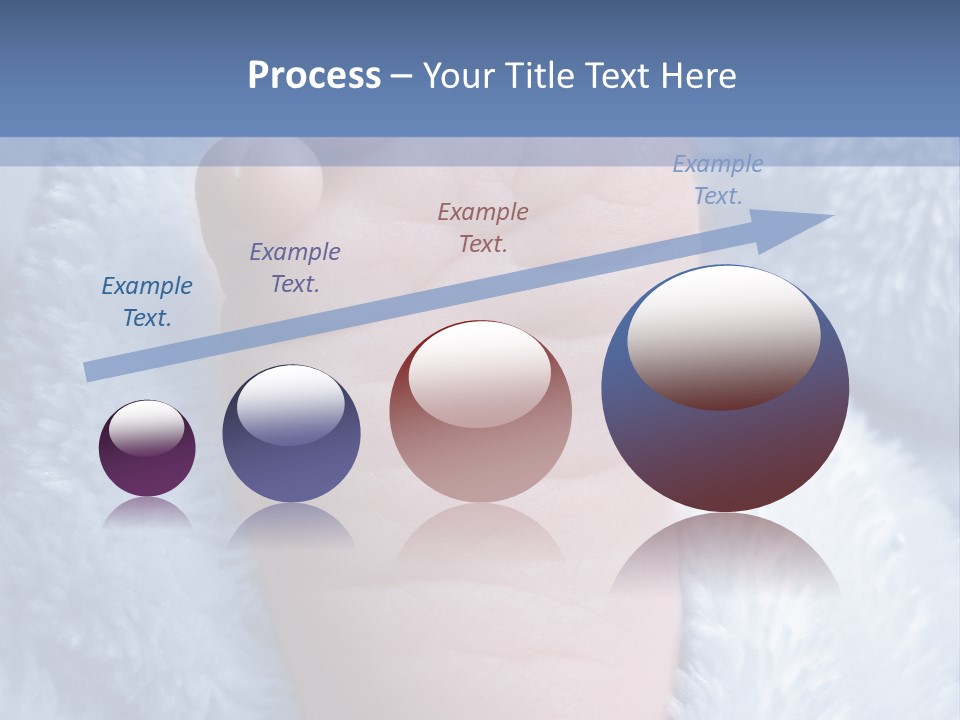 Process – Your Title Text Here

Example Text.

Example Text.

Example Text.

Example Text.